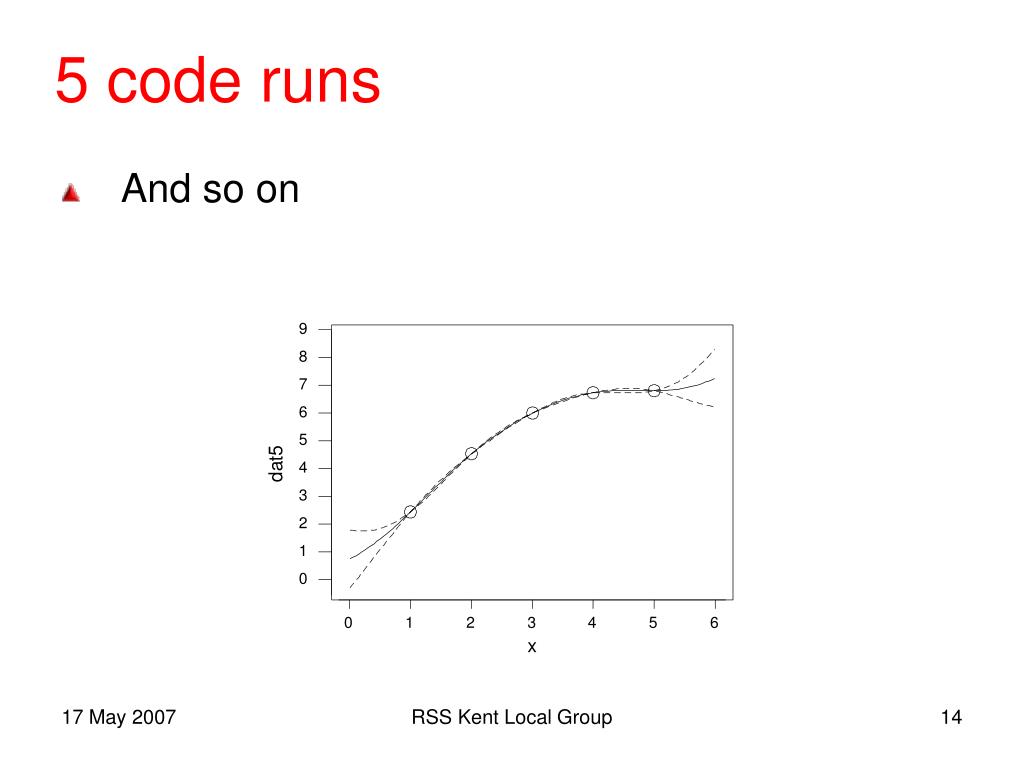 5 code runs

And so on

9
8
7
6
5
4
3
2
1
0

dat5

0 1 2 3 4 5 6
x

17 May 2007

RSS Kent Local Group

14